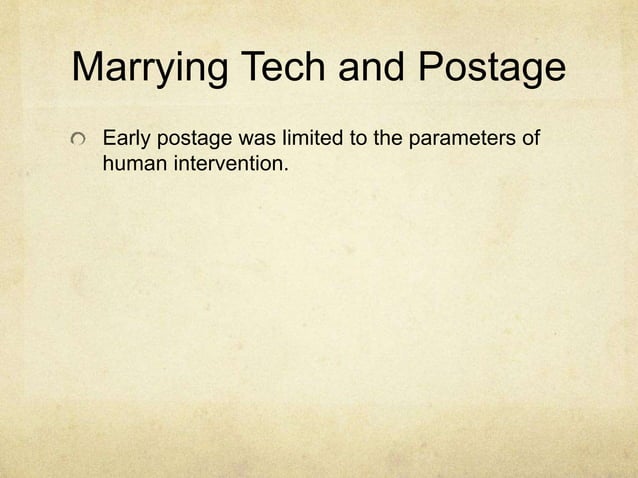 Marrying Tech and Postage

Early postage was limited to the parameters of human intervention.